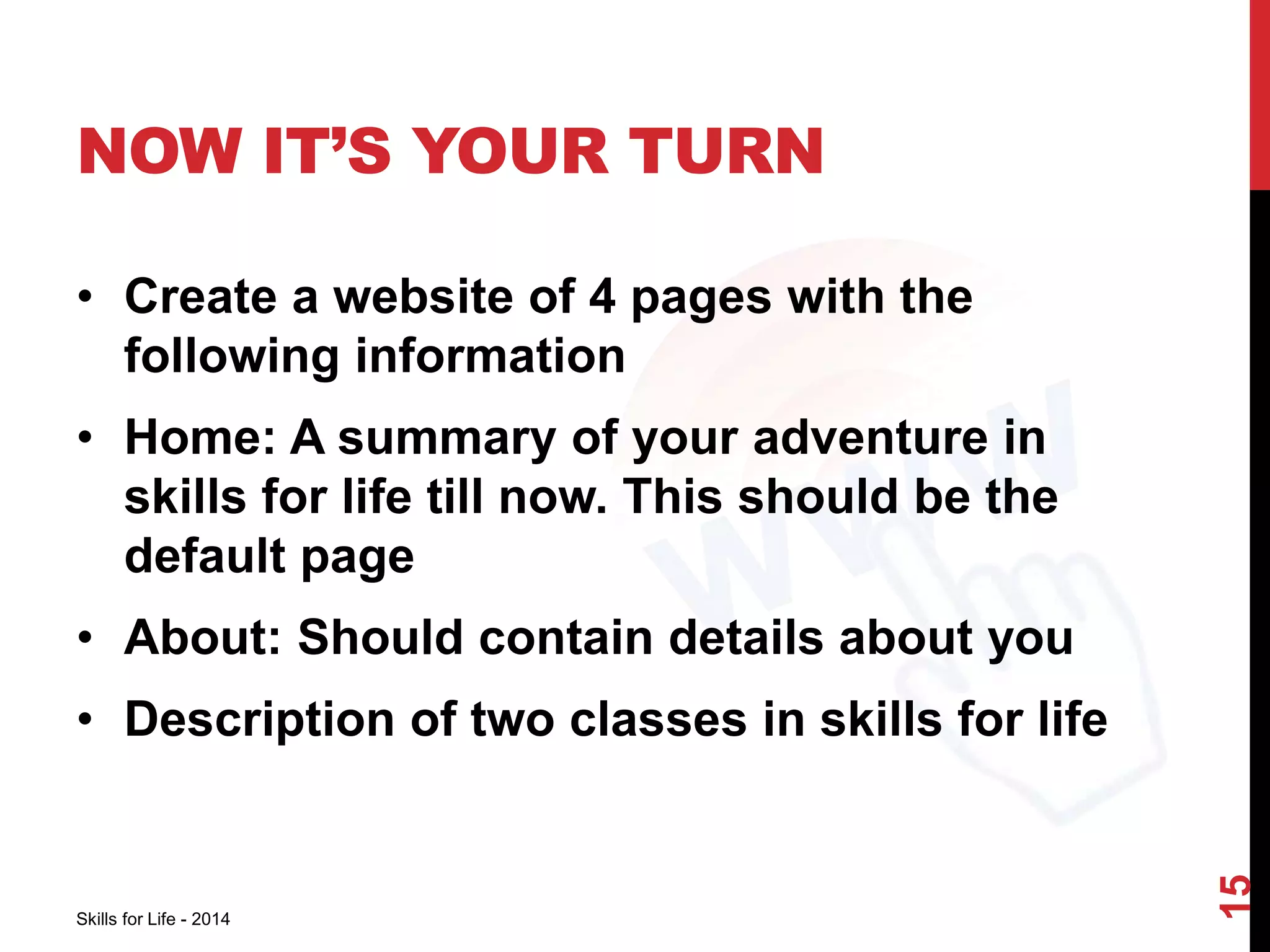 NOW IT'S YOUR TURN

• Create a website of 4 pages with the following information

• Home: A summary of your adventure in skills for life till now. This should be the default page

• About: Should contain details about you

• Description of two classes in skills for life

Skills for Life - 2014

15